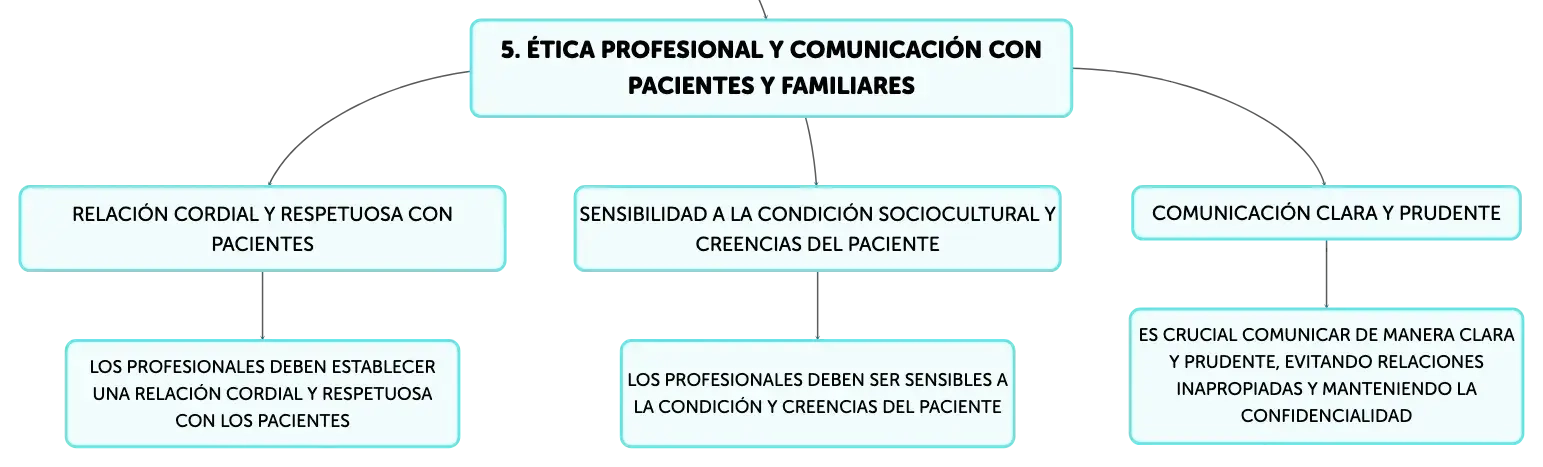 5. ÉTICA PROFESIONAL Y COMUNICACIÓN CON PACIENTES Y FAMILIARES

RELACIÓN CORDIAL Y RESPETUOSA CON PACIENTES

LOS PROFESIONALES DEBEN ESTABLECER UNA RELACIÓN CORDIAL Y RESPETUOSA CON LOS PACIENTES

SENSIBILIDAD A LA CONDICIÓN SOCIOCULTURAL Y CREENCIAS DEL PACIENTE

LOS PROFESIONALES DEBEN SER SENSIBLES A LA CONDICIÓN Y CREENCIAS DEL PACIENTE

COMUNICACIÓN CLARA Y PRUDENTE

ES CRUCIAL COMUNICAR DE MANERA CLARA Y PRUDENTE, EVITANDO RELACIONES INAPROPIADAS Y MANTENIENDO LA CONFIDENCIALIDAD